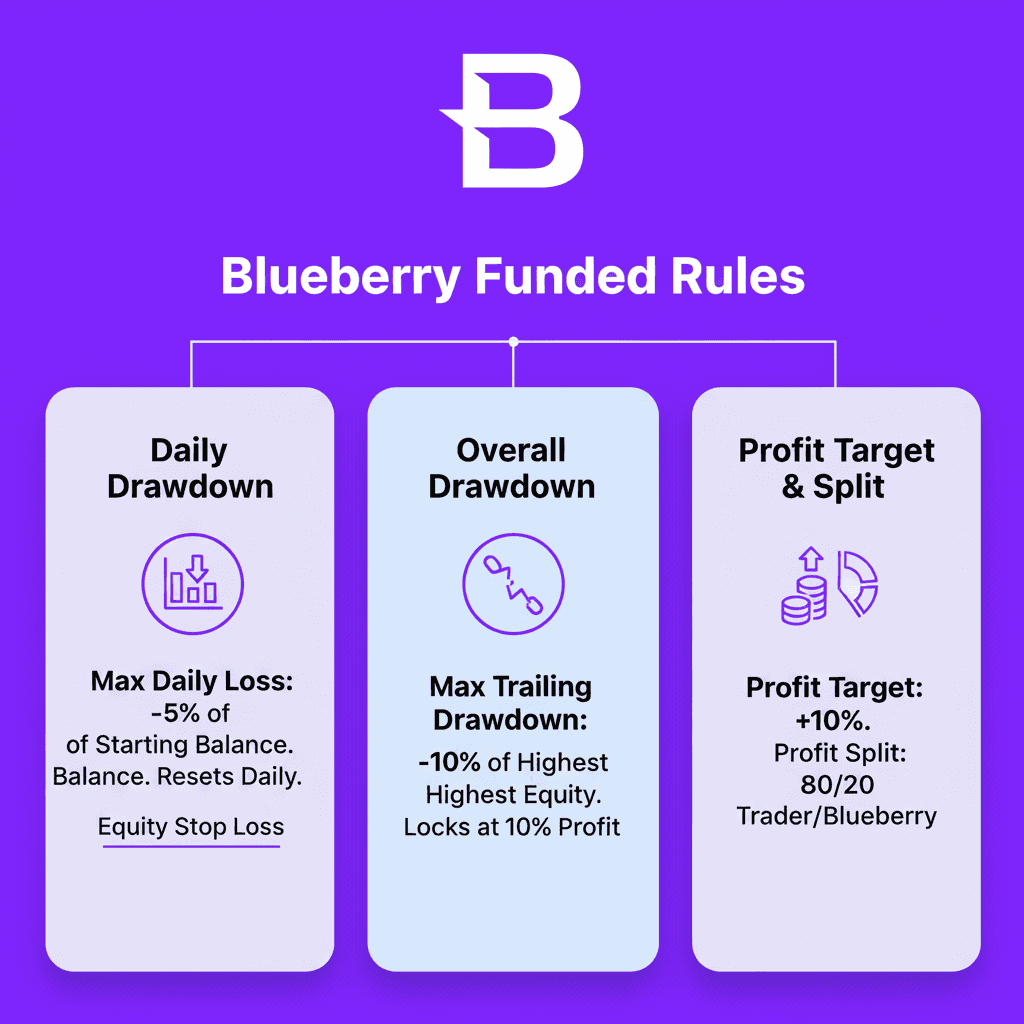 B

Blueberry Funded Rules

Daily Drawdown

Max Daily Loss: -5% of of Starting Balance. Balance. Resets Daily.

Equity Stop Loss

Overall Drawdown

Max Trailing Drawdown: -10% of Highest Highest Equity. Locks at 10% Profit

Profit Target & Split

Profit Target: +10%. Profit Split: 80/20 Trader/Blueberry